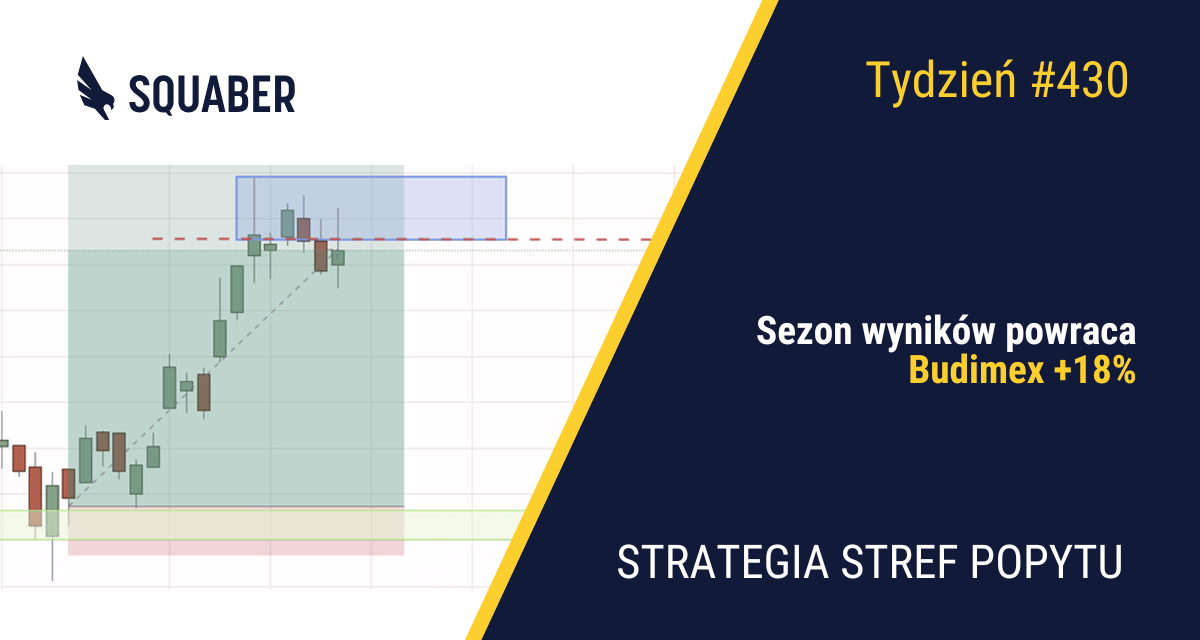 SQUABER

Tydzień #430

Sezon wyników powraca
Budimex +18%

STRATEGIA STREF POPYTU